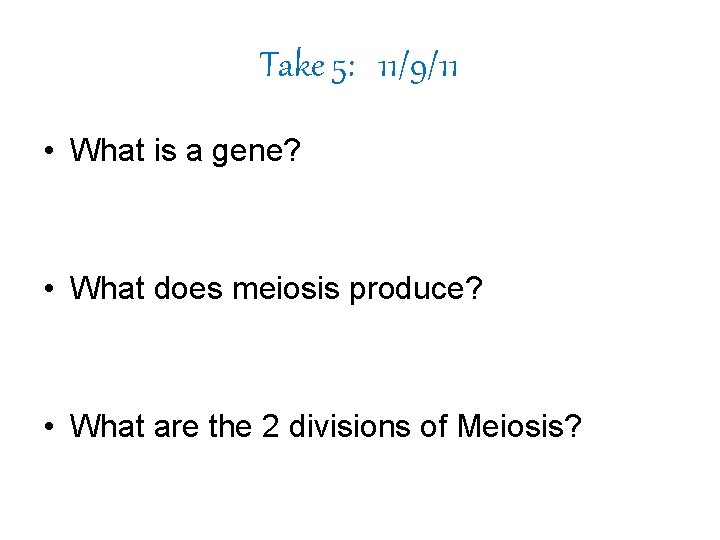 Take 5: 11/9/11

• What is a gene?

• What does meiosis produce?

• What are the 2 divisions of Meiosis?